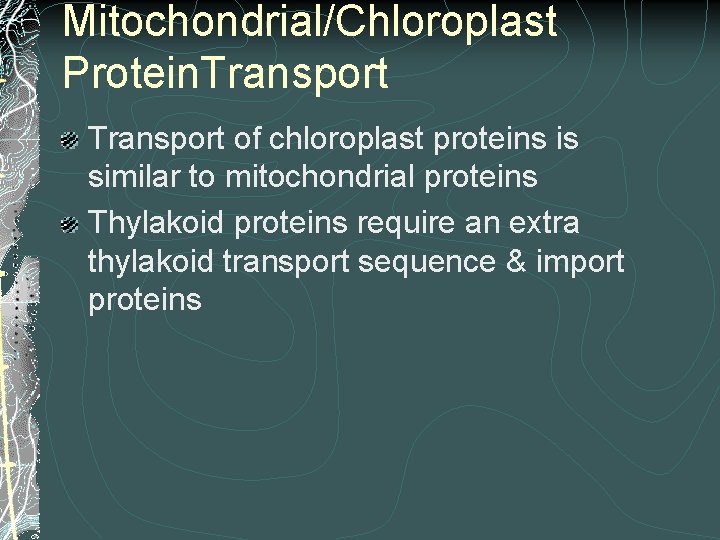 Mitochondrial/Chloroplast ProteinTransport

Transport of chloroplast proteins is similar to mitochondrial proteins

Thylakoid proteins require an extra thylakoid transport sequence & import proteins